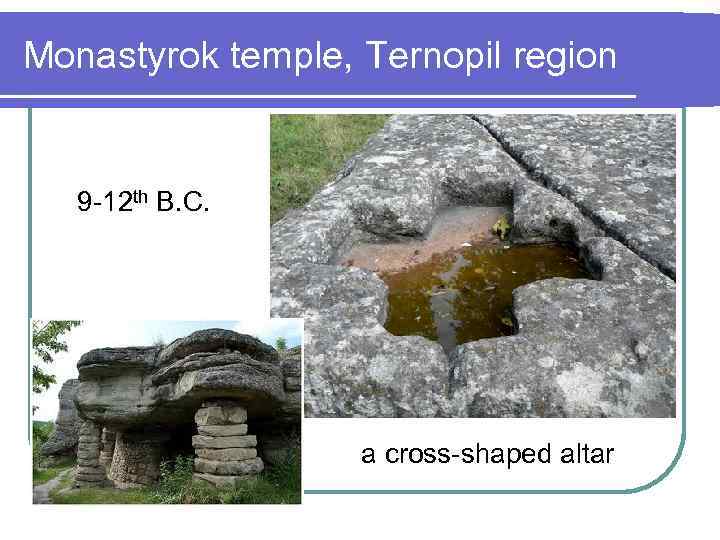 Monastyrok temple, Ternopil region

9-12$^{th}$ B.C.

a cross-shaped altar